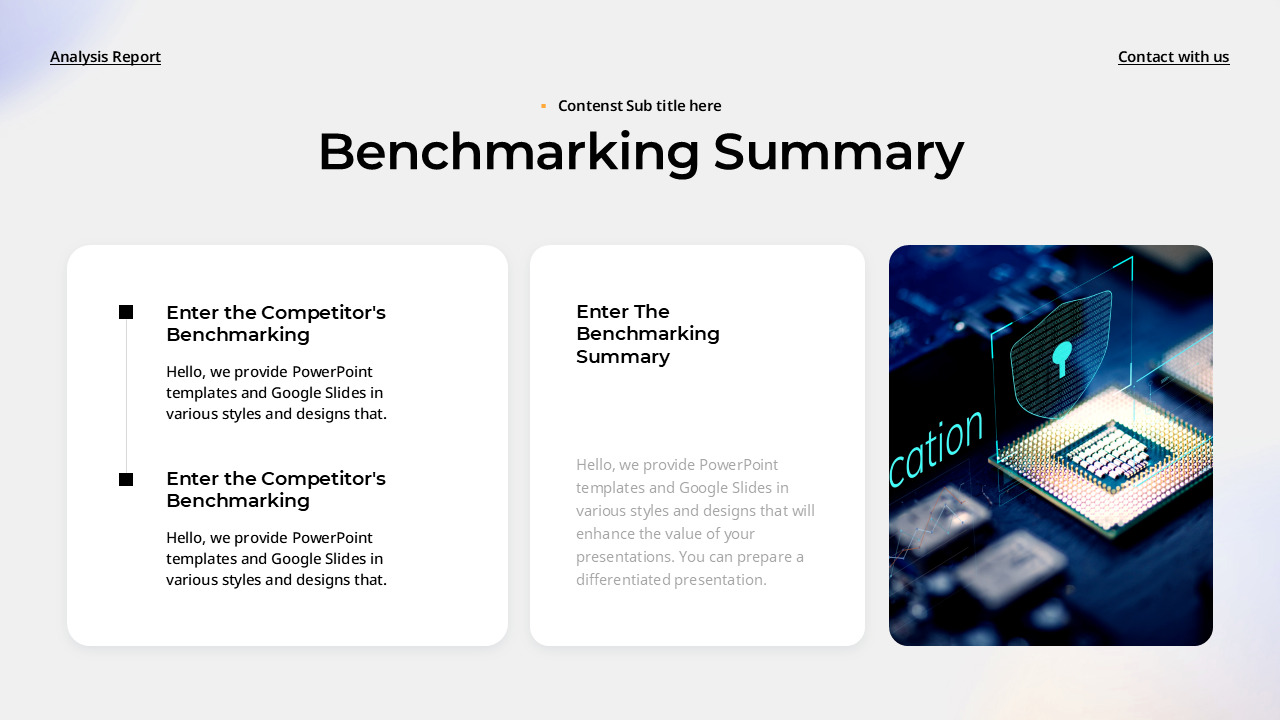 Analysis Report

Contact with us

Contenst Sub title here

Benchmarking Summary

Enter the Competitor's Benchmarking

Hello, we provide PowerPoint templates and Google Slides in various styles and designs that.

Enter the Competitor's Benchmarking

Hello, we provide PowerPoint templates and Google Slides in various styles and designs that.

Enter The Benchmarking Summary

Hello, we provide PowerPoint templates and Google Slides in various styles and designs that will enhance the value of your presentations. You can prepare a differentiated presentation.

cation